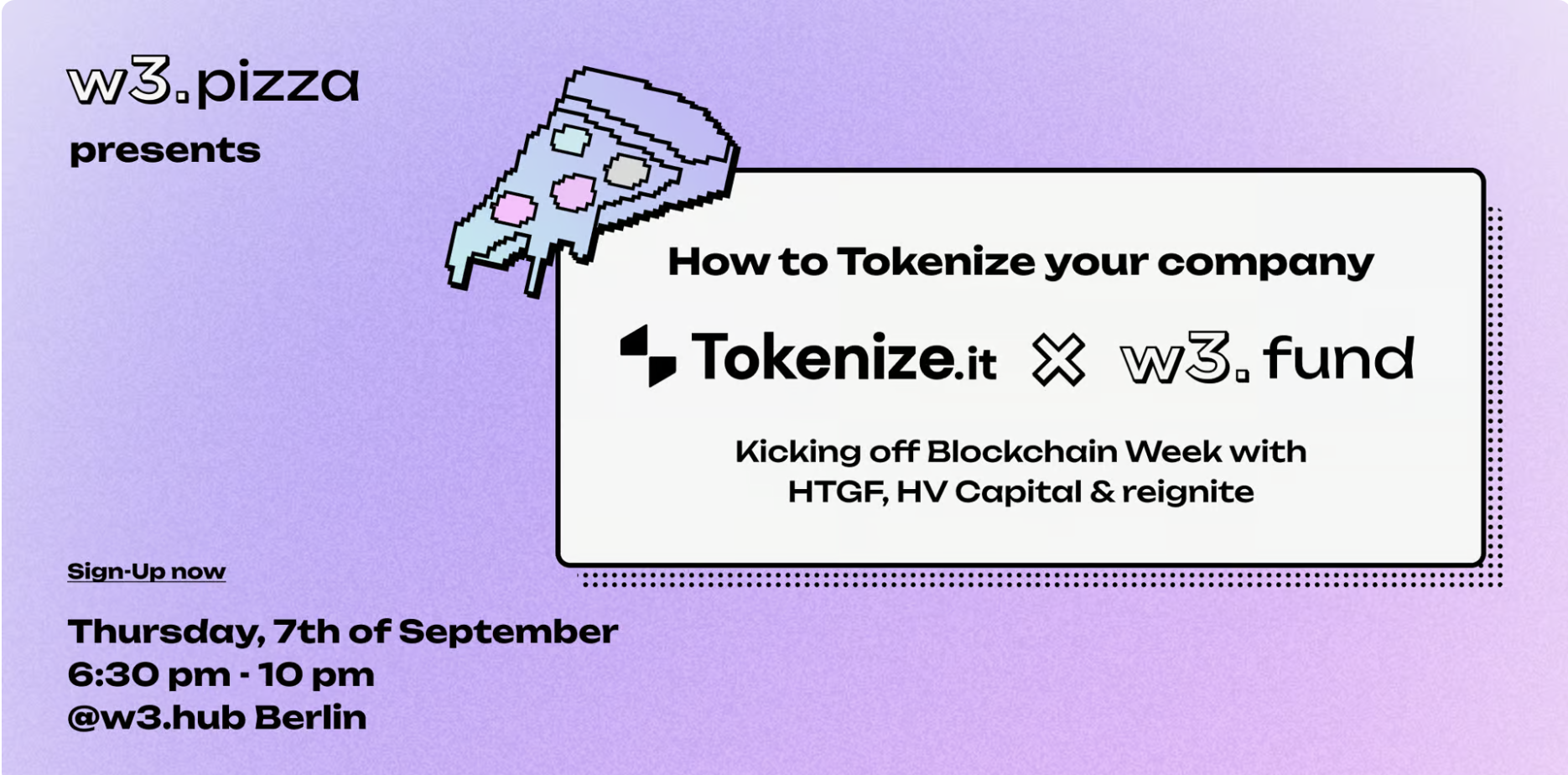 w3.pizza
presents

How to Tokenize your company

Tokenize.it × w3.fund

Kicking off Blockchain Week with HTGF, HV Capital & reignite

Sign-Up now

Thursday, 7th of September
6:30 pm - 10 pm
@w3.hub Berlin